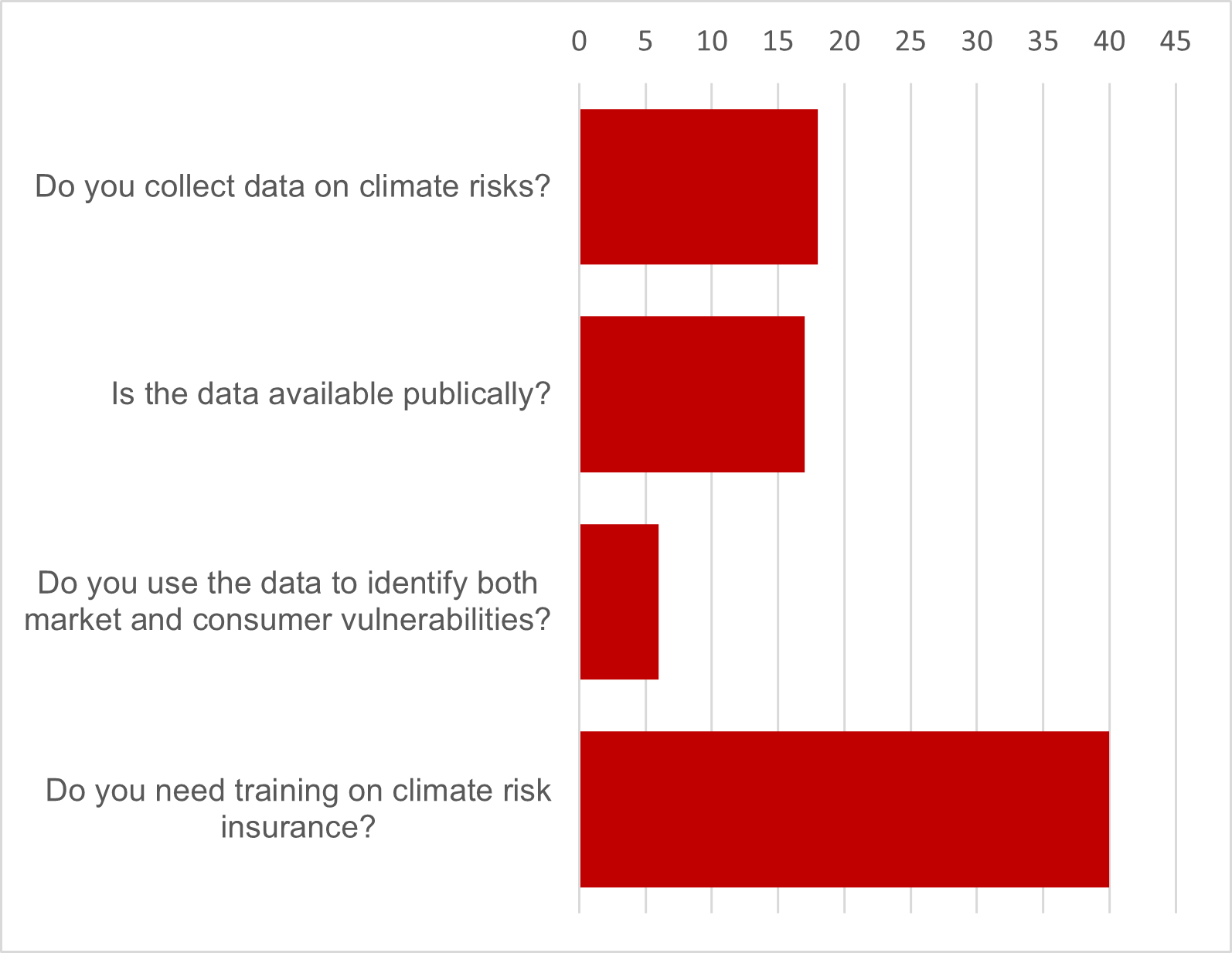 0 5 10 15 20 25 30 35 40 45

Do you collect data on climate risks?

Is the data available publically?

Do you use the data to identify both market and consumer vulnerabilities?

Do you need training on climate risk insurance?